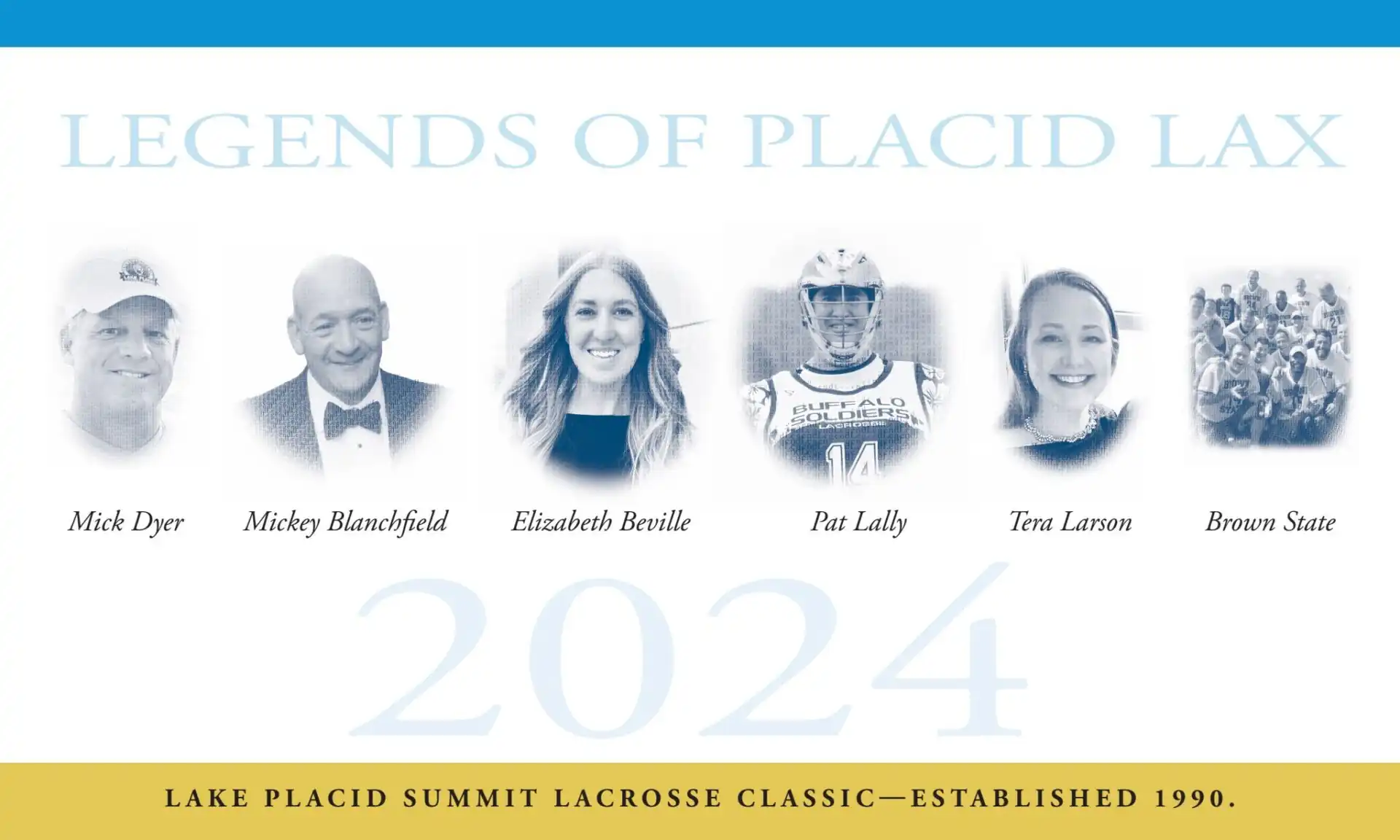 LEGENDS OF PLACID LAX

BUFFALO SOLDIERS LACROSSE 14

Mick Dyer Mickey Blanchfield Elizabeth Beville Pat Lally Tera Larson Brown State

2024

LAKE PLACID SUMMIT LACROSSE CLASSIC—ESTABLISHED 1990.